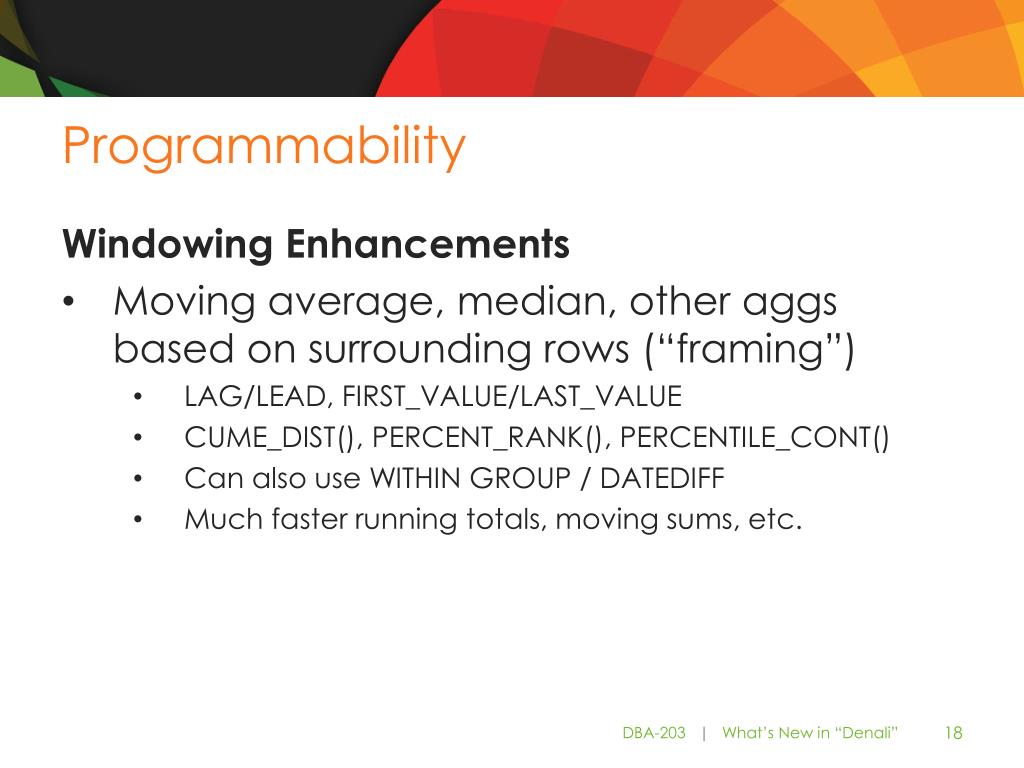 Programmability

Windowing Enhancements

• Moving average, median, other aggs based on surrounding rows (“framing”)
  • LAG/LEAD, FIRST_VALUE/LAST_VALUE
  • CUME_DIST(), PERCENT_RANK(), PERCENTILE_CONT()
  • Can also use WITHIN GROUP / DATEDIFF
  • Much faster running totals, moving sums, etc.

DBA-203 | What’s New in “Denali” 18